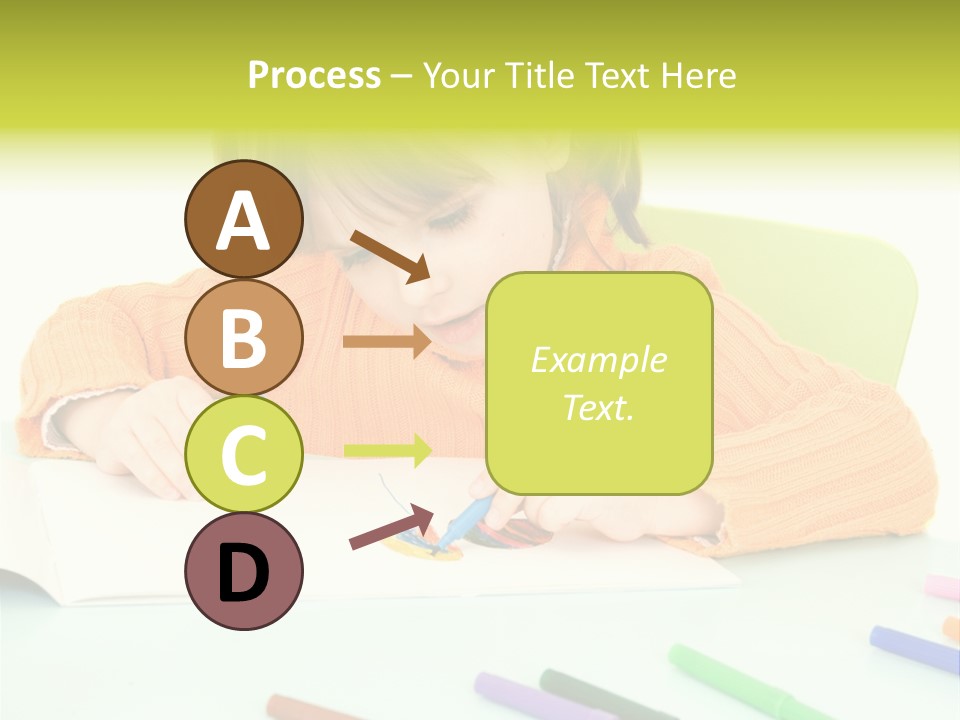 Process – Your Title Text Here

A

B

C

D

Example Text.